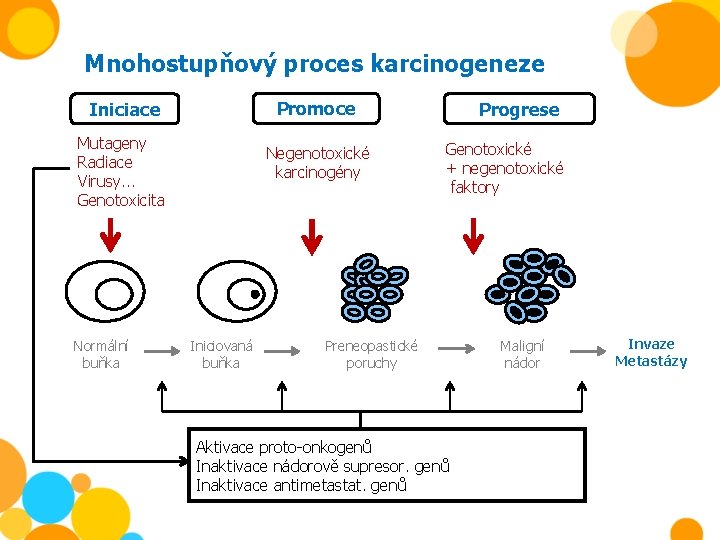 Mnohostupňový proces karcinogeneze

Iniciace

Promoce

Progrese

Mutageny
Radiace
Virusy...
Genotoxicita

Negenotoxické karcinogény

Genotoxické
+ negenotoxické faktory

Normální buňka

Iniciovaná buňka

Preneopastické poruchy

Maligní nádor

Invaze
Metastázy

Aktivace proto-onkogenů
Inaktivace nádorově supresor. genů
Inaktivace antimetastat. genů